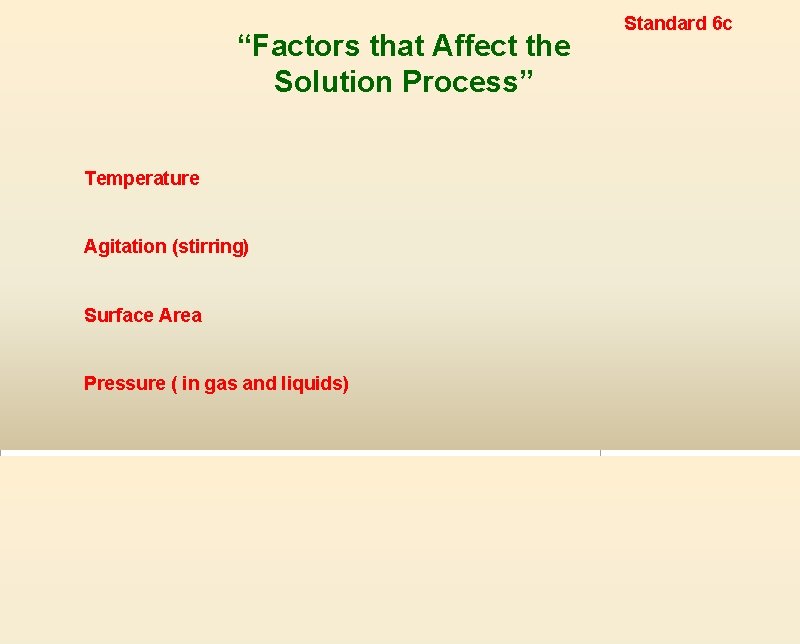 Standard 6c

“Factors that Affect the Solution Process”

Temperature

Agitation (stirring)

Surface Area

Pressure ( in gas and liquids)